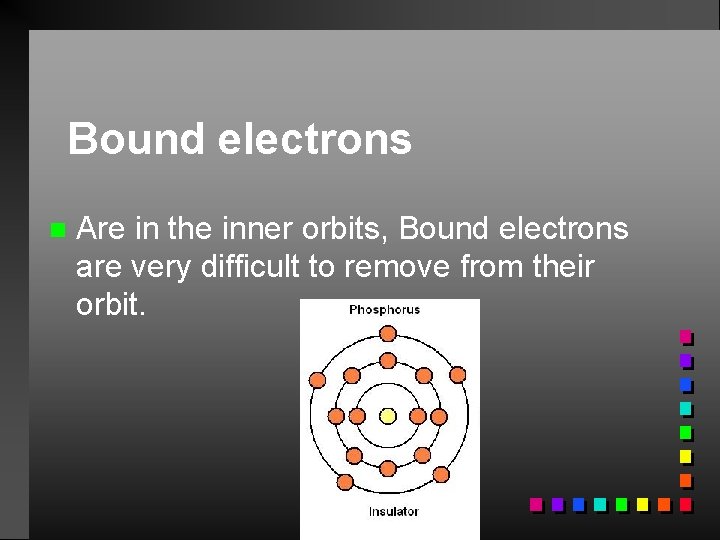 Bound electrons

Are in the inner orbits, Bound electrons are very difficult to remove from their orbit.

Phosphorus

Insulator